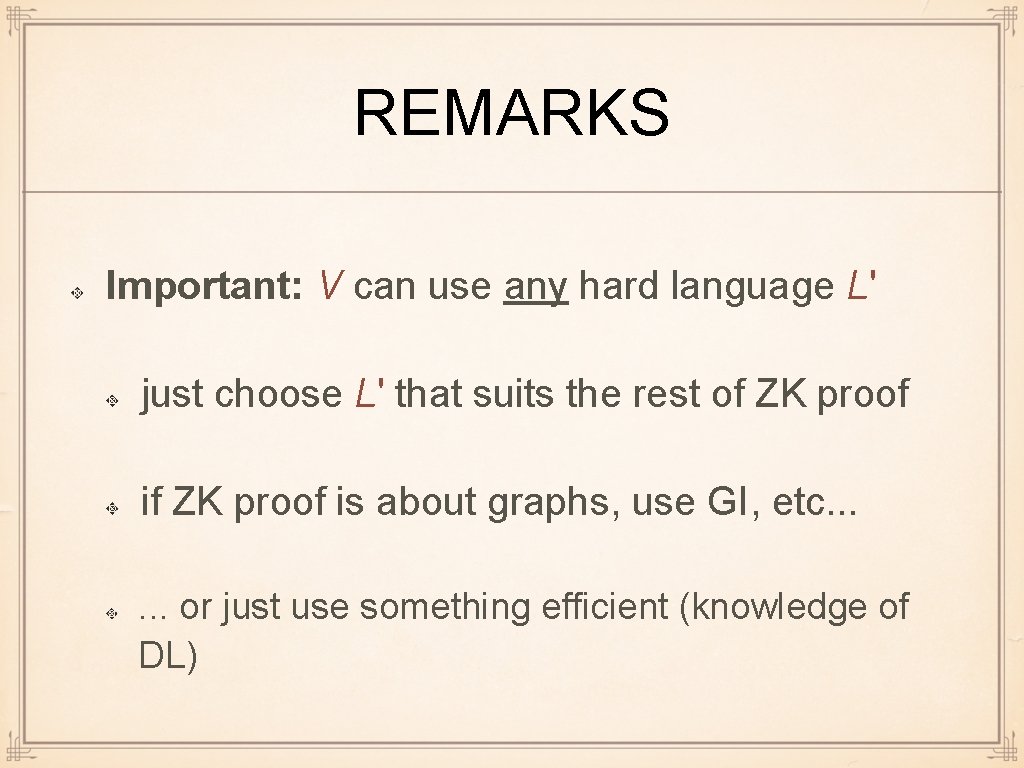 REMARKS

Important: V can use any hard language L'

just choose L' that suits the rest of ZK proof

if ZK proof is about graphs, use GI, etc...

... or just use something efficient (knowledge of DL)